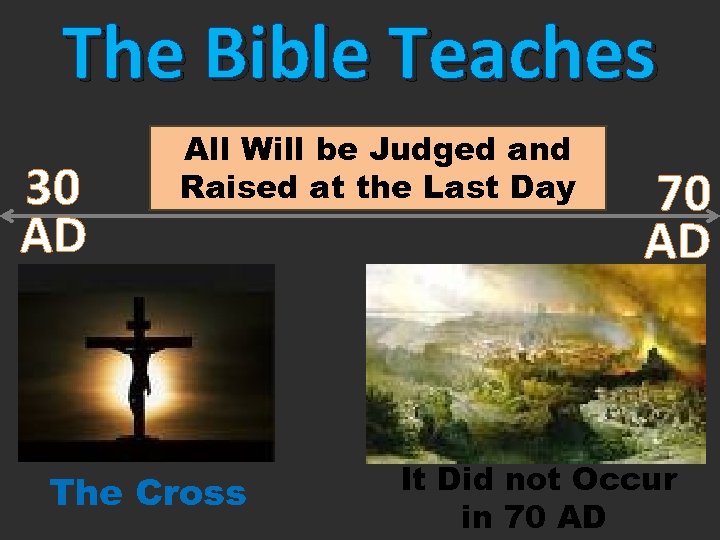 The Bible Teaches

All Will be Judged and Raised at the Last Day

30 AD

70 AD

The Cross

It Did not Occur in 70 AD